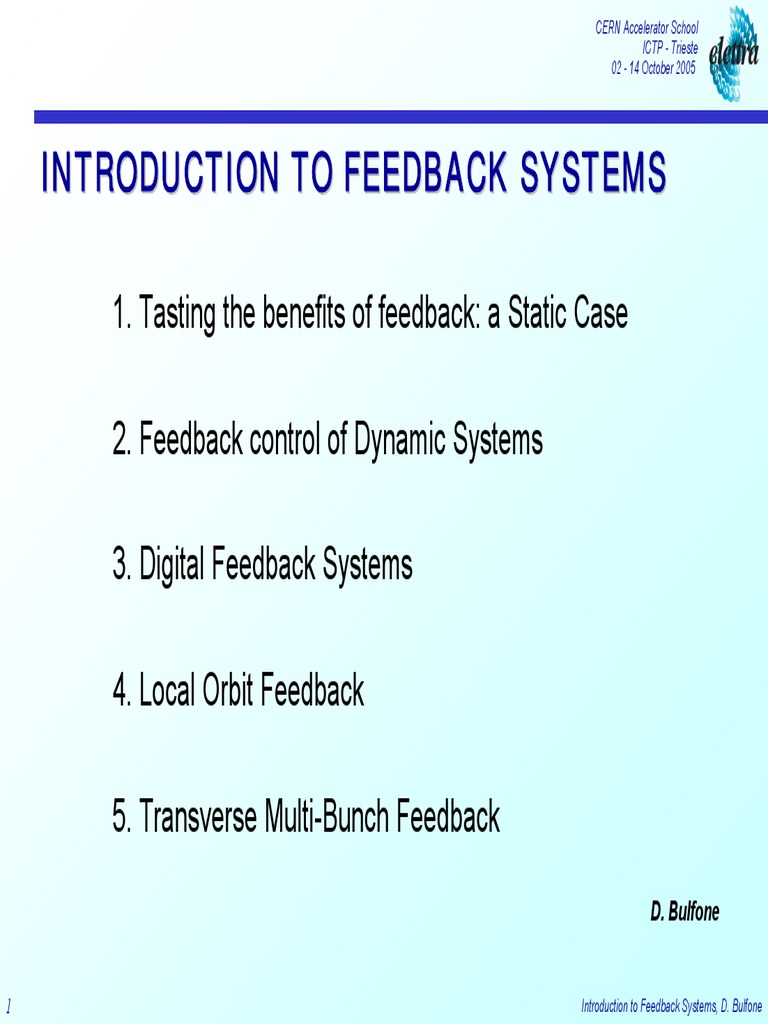 CERN Accelerator School
ICTP - Trieste
02 - 14 October 2005

elettra

INTRODUCTION TO FEEDBACK SYSTEMS

1. Tasting the benefits of feedback: a Static Case

2. Feedback control of Dynamic Systems

3. Digital Feedback Systems

4. Local Orbit Feedback

5. Transverse Multi-Bunch Feedback

D. Bulfone

1

Introduction to Feedback Systems, D. Bulfone